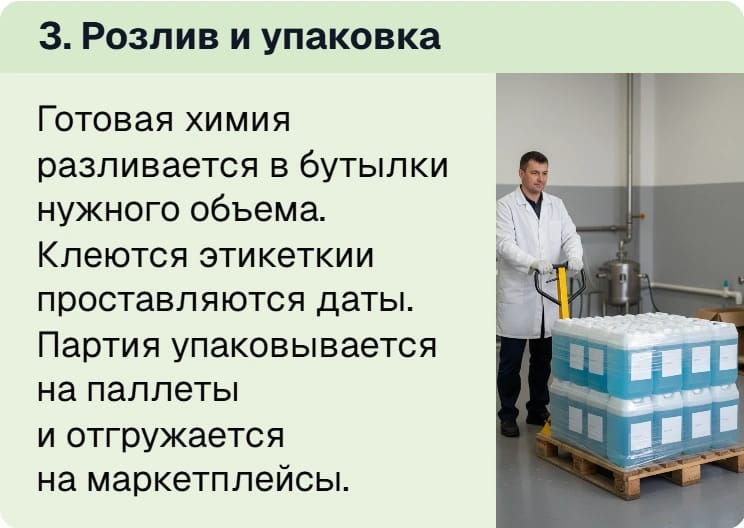 3. Розлив и упаковка

Готовая химия разливается в бутылки нужного объема. Клеются этикеткии проставляются даты. Партия упаковывается на паллеты и отгружается на маркетплейсы.